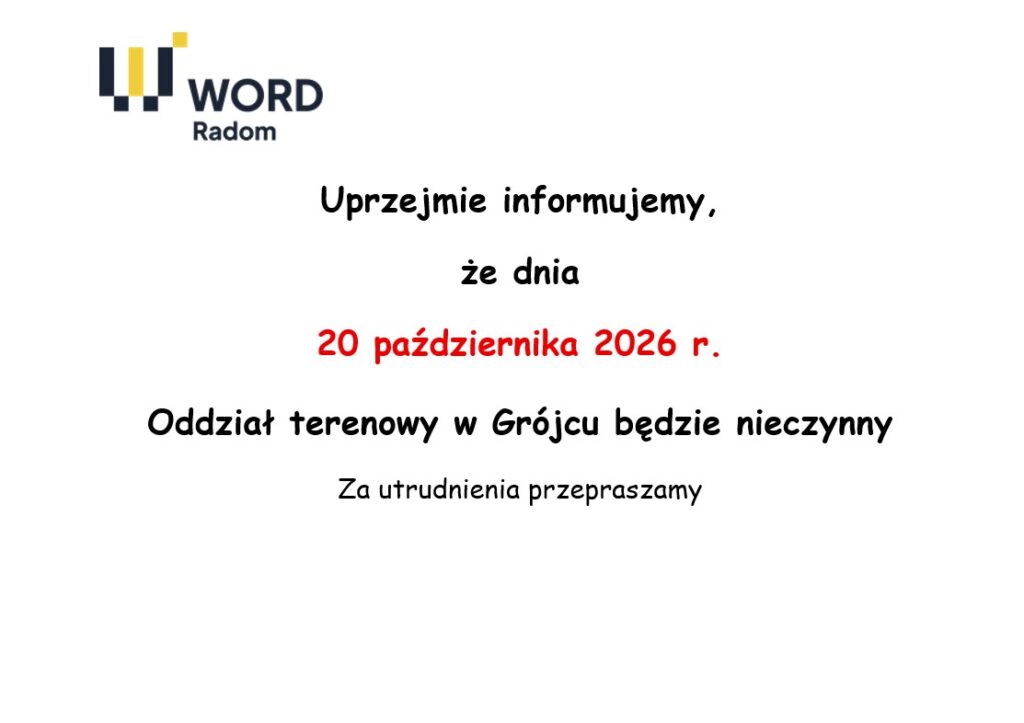 WORD
Radom

Uprzejmie informujemy,

że dnia

20 października 2026 r.

Oddział terenowy w Grójcu będzie nieczynny

Za utrudnienia przepraszamy